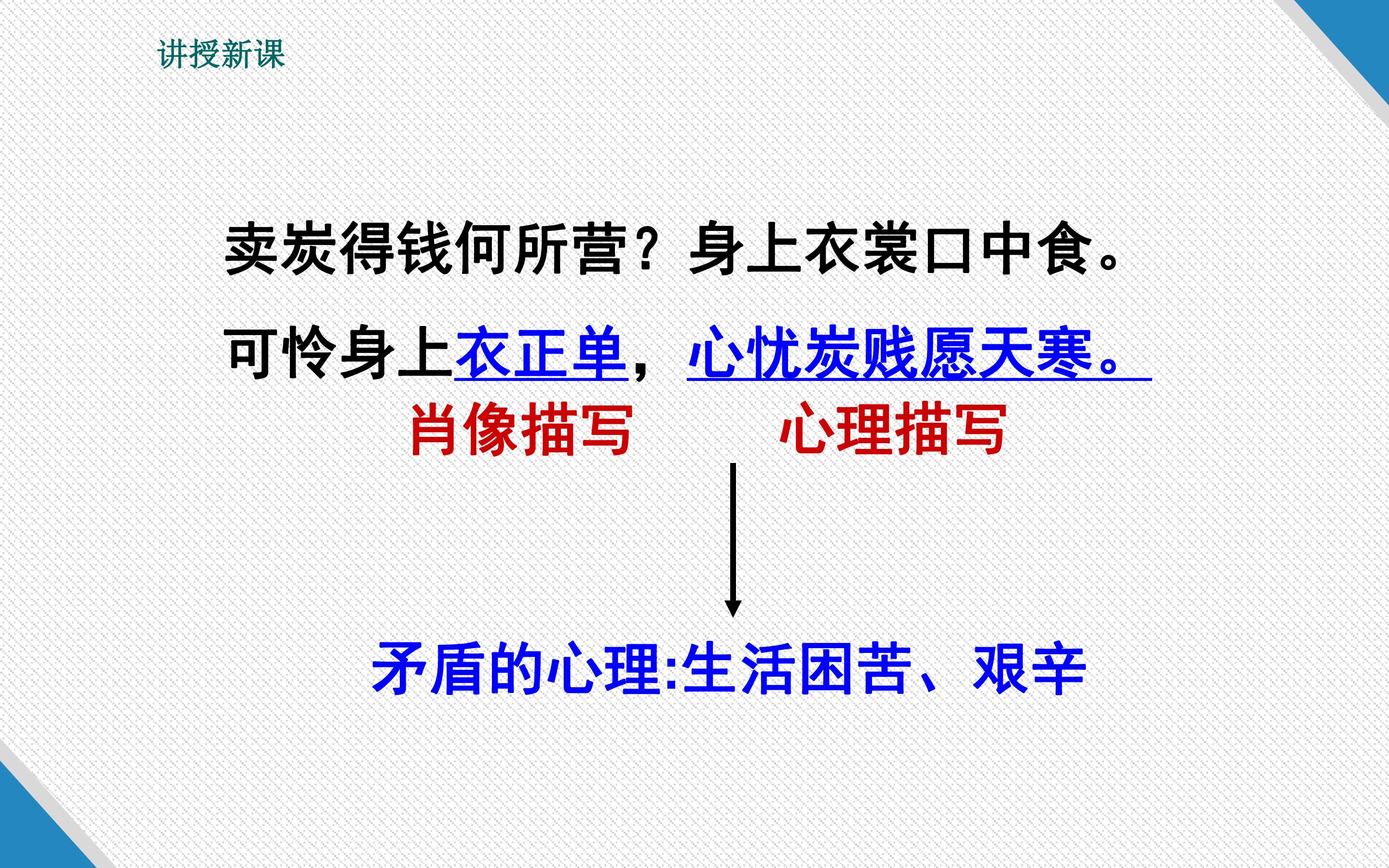 讲授新课

卖炭得钱何所营？身上衣裳口中食。

可怜身上衣正单，心忧炭贱愿天寒。

肖像描写 心理描写

矛盾的心理:生活困苦、艰辛